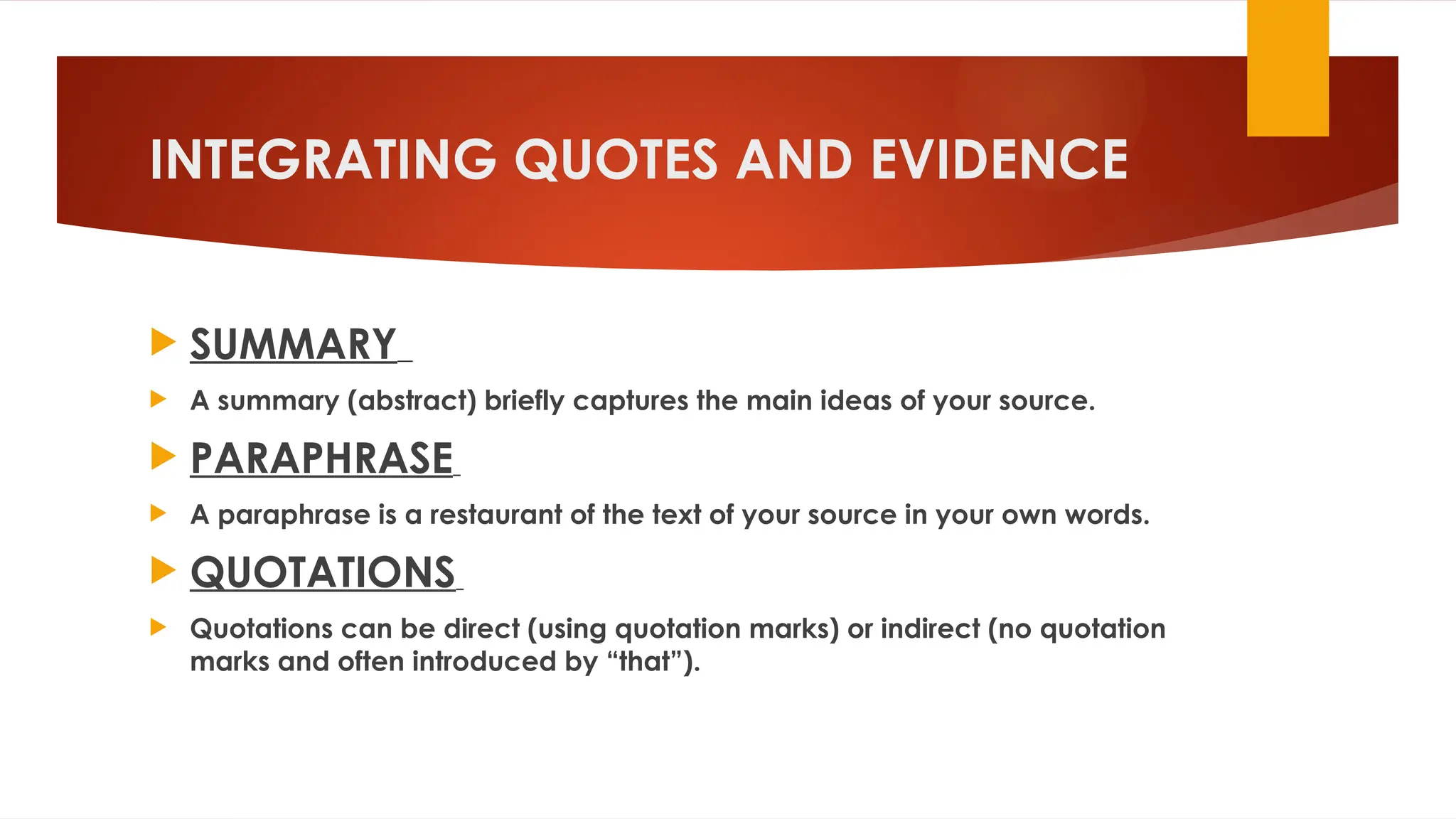 INTEGRATING QUOTES AND EVIDENCE

SUMMARY

A summary (abstract) briefly captures the main ideas of your source.

PARAPHRASE

A paraphrase is a restaurant of the text of your source in your own words.

QUOTATIONS

Quotations can be direct (using quotation marks) or indirect (no quotation marks and often introduced by “that”).